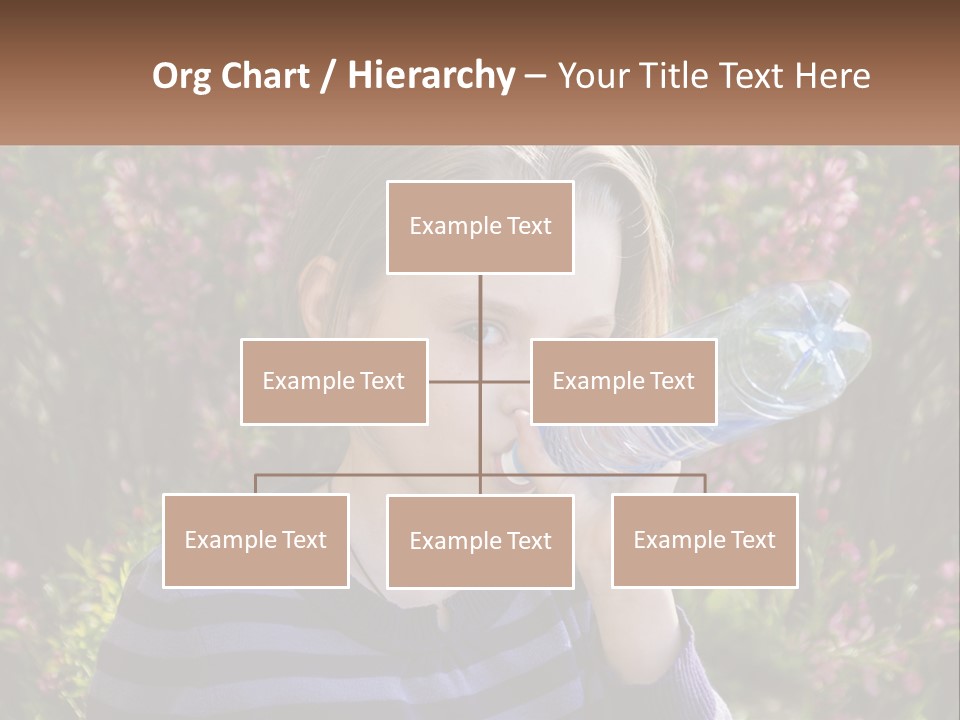 Org Chart / Hierarchy – Your Title Text Here

Example Text

Example Text

Example Text

Example Text

Example Text

Example Text